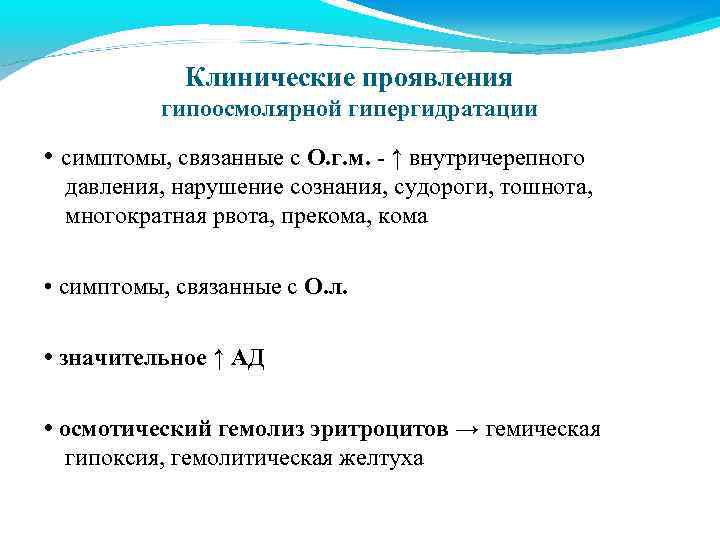 Клинические проявления
гипоосмолярной гипергидратации

• симптомы, связанные с О.г.м. - ↑ внутричерепного давления, нарушение сознания, судороги, тошнота, многократная рвота, прекома, кома

• симптомы, связанные с О.л.

• значительное ↑ АД

• осмотический гемолиз эритроцитов → гемическая гипоксия, гемолитическая желтуха